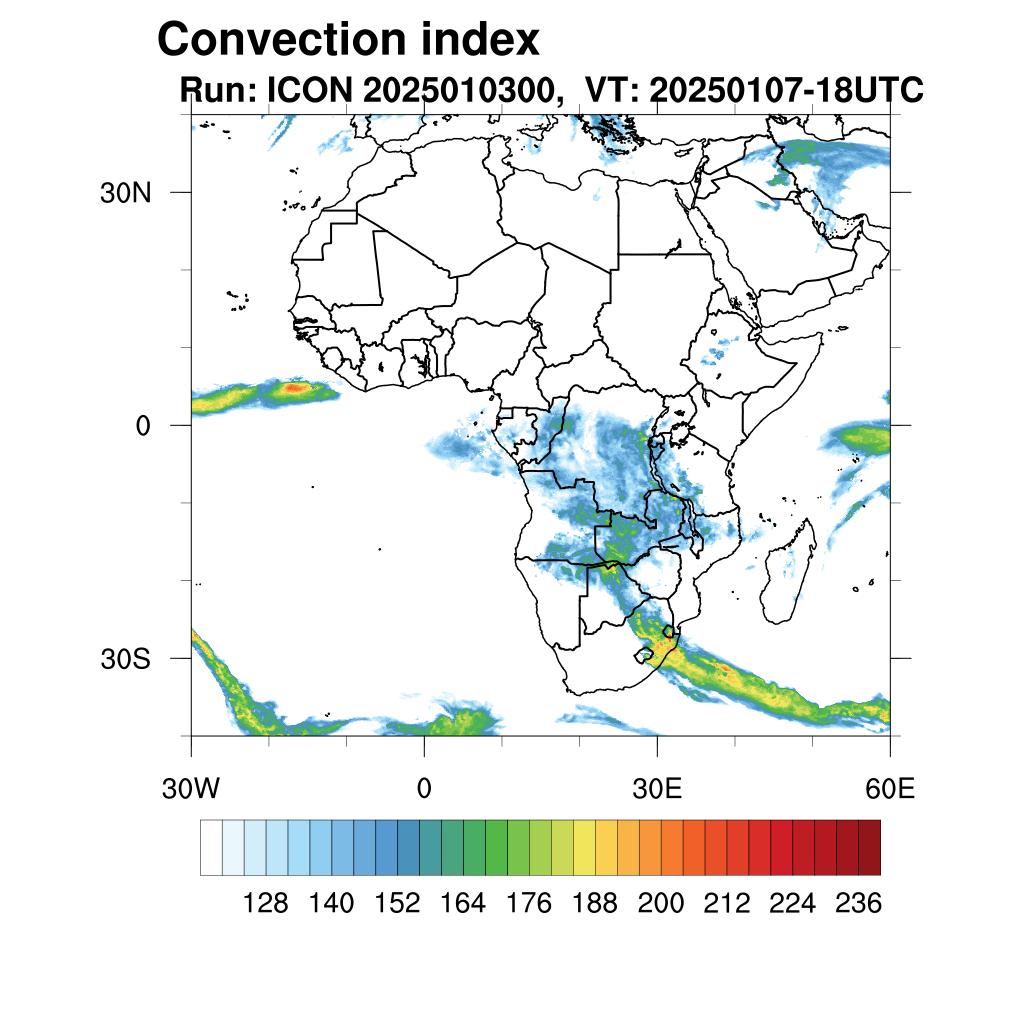 Convection index
Run: ICON 2025010300, VT: 20250107-18UTC

30N
0
30S

30W
0
30E
60E

128 140 152 164 176 188 200 212 224 236